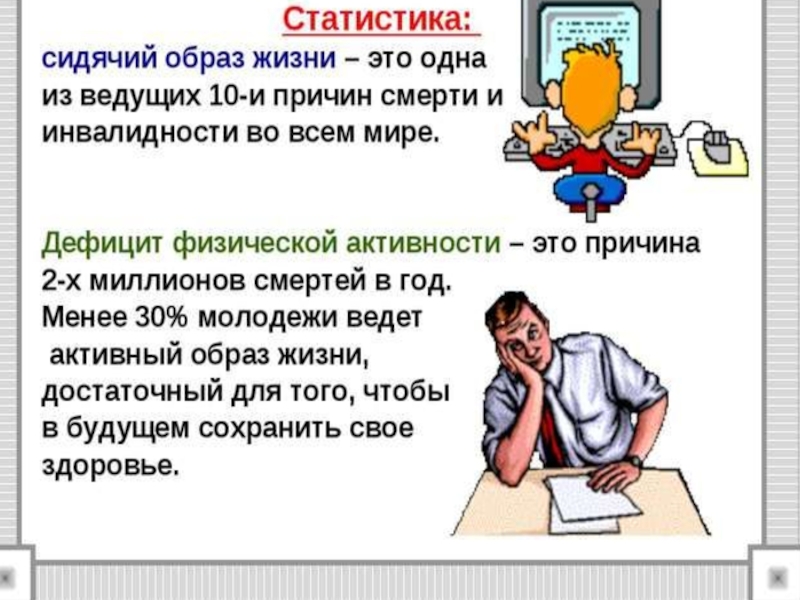 Статистика:

сидячий образ жизни – это одна из ведущих 10-и причин смерти и инвалидности во всем мире.

Дефицит физической активности – это причина 2-х миллионов смертей в год. Менее 30% молодежи ведет активный образ жизни, достаточный для того, чтобы в будущем сохранить свое здоровье.